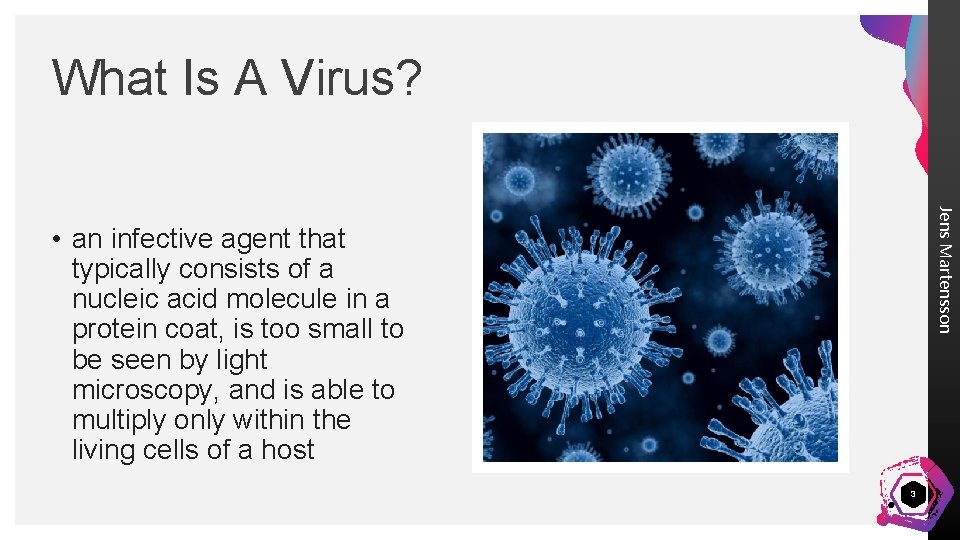 What Is A Virus?

• an infective agent that typically consists of a nucleic acid molecule in a protein coat, is too small to be seen by light microscopy, and is able to multiply only within the living cells of a host

Jens Martensson

3